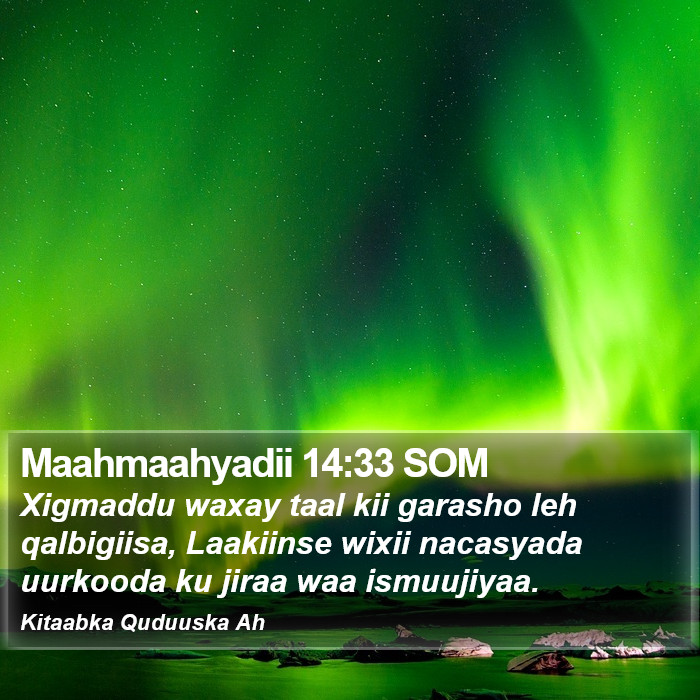 Maahmaahyadii 14:33 SOM

Xigmaddu waxay taal kii garasho leh qalbigiisa, Laakiinse wixii nacasyada uurkooda ku jiraa waa ismuujiyaa.

Kitaabka Quduuska Ah